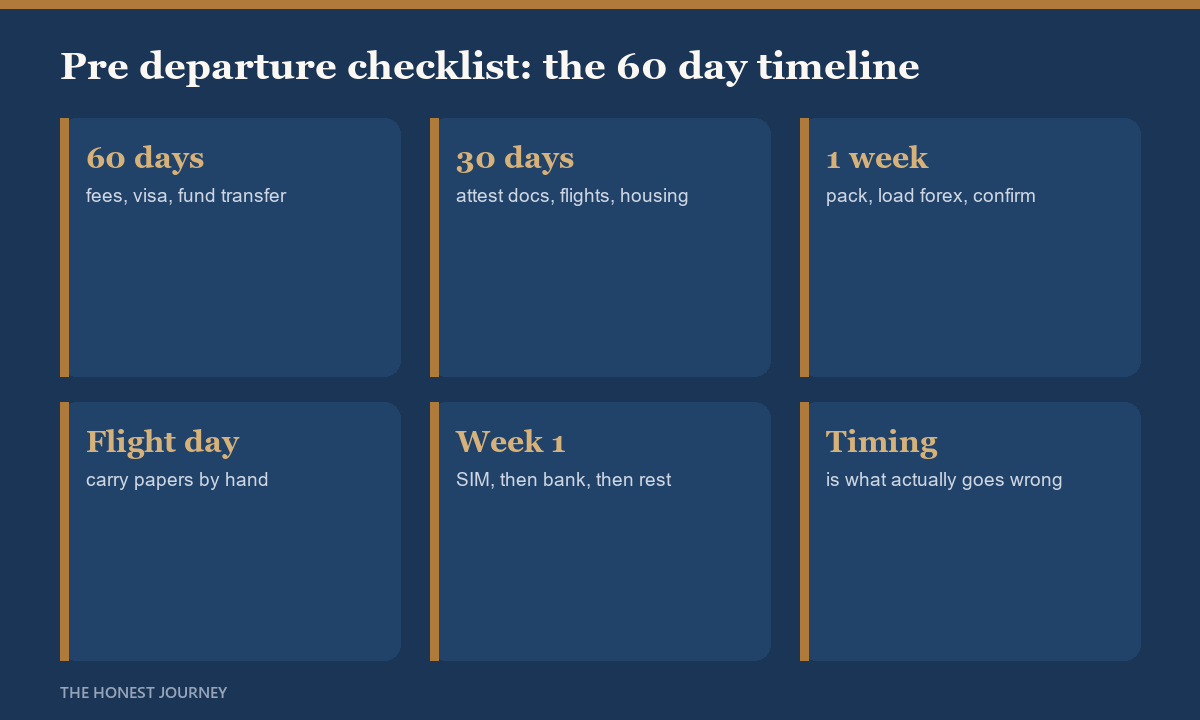 Pre departure checklist: the 60 day timeline

60 days
fees, visa, fund transfer

30 days
attest docs, flights, housing

1 week
pack, load forex, confirm

Flight day
carry papers by hand

Week 1
SIM, then bank, then rest

Timing
is what actually goes wrong

THE HONEST JOURNEY